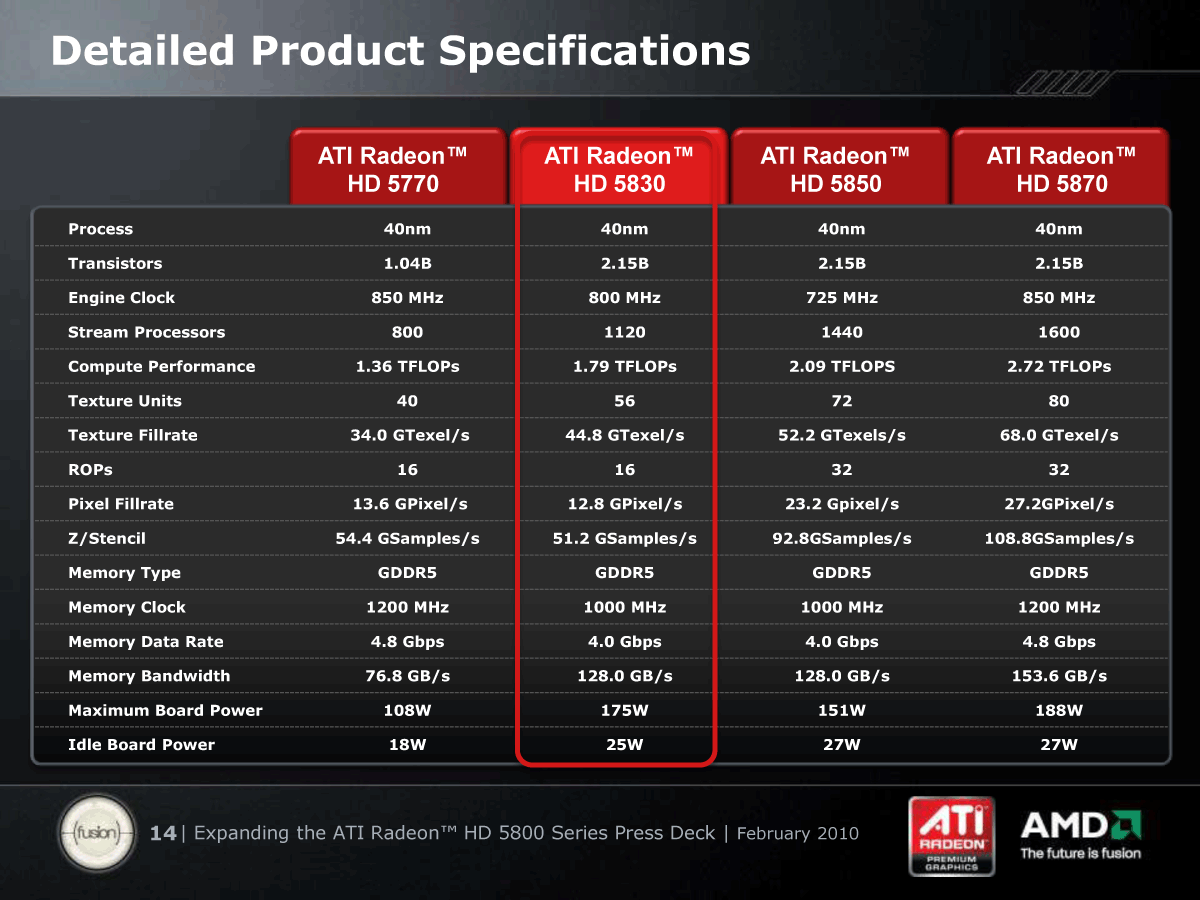 Detailed Product Specifications

| | ATI Radeon™ HD 5770 | ATI Radeon™ HD 5830 | ATI Radeon™ HD 5850 | ATI Radeon™ HD 5870 |
|---|---|---|---|---|
| Process | 40nm | 40nm | 40nm | 40nm |
| Transistors | 1.04B | 2.15B | 2.15B | 2.15B |
| Engine Clock | 850 MHz | 800 MHz | 725 MHz | 850 MHz |
| Stream Processors | 800 | 1120 | 1440 | 1600 |
| Compute Performance | 1.36 TFLOPs | 1.79 TFLOPs | 2.09 TFLOPS | 2.72 TFLOPs |
| Texture Units | 40 | 56 | 72 | 80 |
| Texture Fillrate | 34.0 GTexel/s | 44.8 GTexel/s | 52.2 GTexels/s | 68.0 GTexel/s |
| ROPs | 16 | 16 | 32 | 32 |
| Pixel Fillrate | 13.6 GPixel/s | 12.8 GPixel/s | 23.2 Gpixel/s | 27.2GPixel/s |
| Z/Stencil | 54.4 GSamples/s | 51.2 GSamples/s | 92.8GSamples/s | 108.8GSamples/s |
| Memory Type | GDDR5 | GDDR5 | GDDR5 | GDDR5 |
| Memory Clock | 1200 MHz | 1000 MHz | 1000 MHz | 1200 MHz |
| Memory Data Rate | 4.8 Gbps | 4.0 Gbps | 4.0 Gbps | 4.8 Gbps |
| Memory Bandwidth | 76.8 GB/s | 128.0 GB/s | 128.0 GB/s | 153.6 GB/s |
| Maximum Board Power | 108W | 175W | 151W | 188W |
| Idle Board Power | 18W | 25W | 27W | 27W |

fusion

14 | Expanding the ATI Radeon™ HD 5800 Series Press Deck | February 2010

ATI RADEON PREMIUM GRAPHICS

AMD
The future is fusion